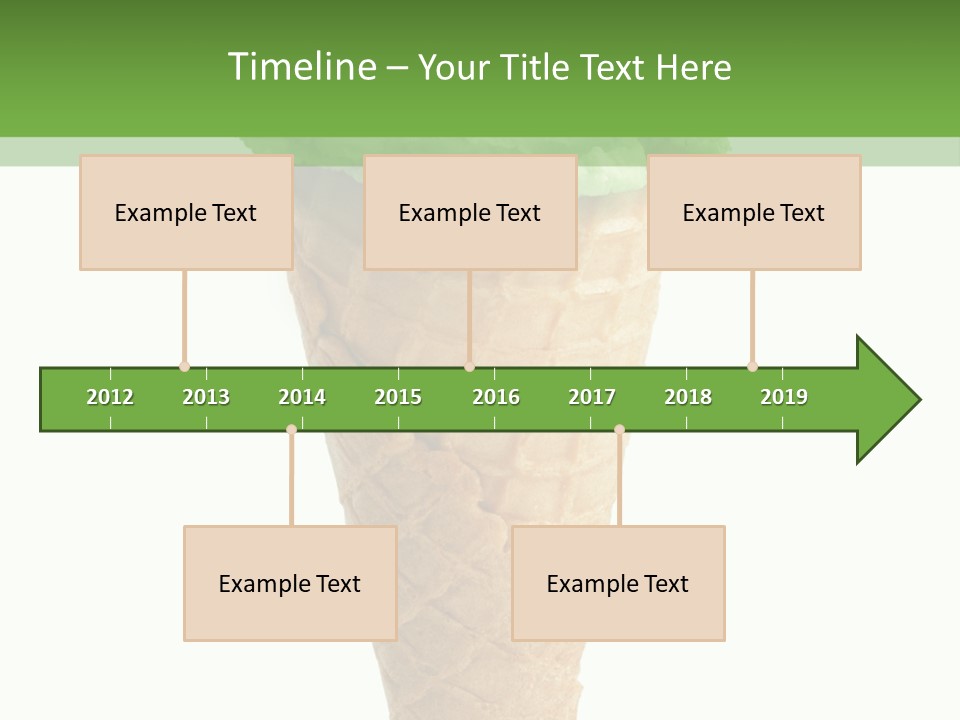 Timeline – Your Title Text Here

Example Text

Example Text

Example Text

2012 2013 2014 2015 2016 2017 2018 2019

Example Text

Example Text